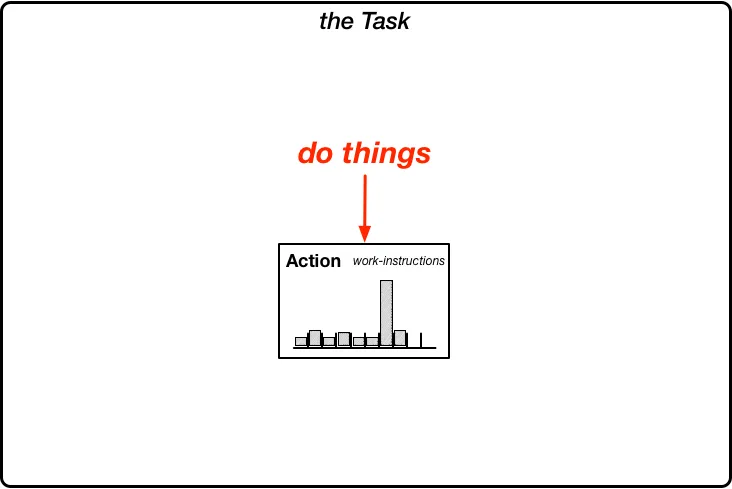 the Task

do things

Action work-instructions